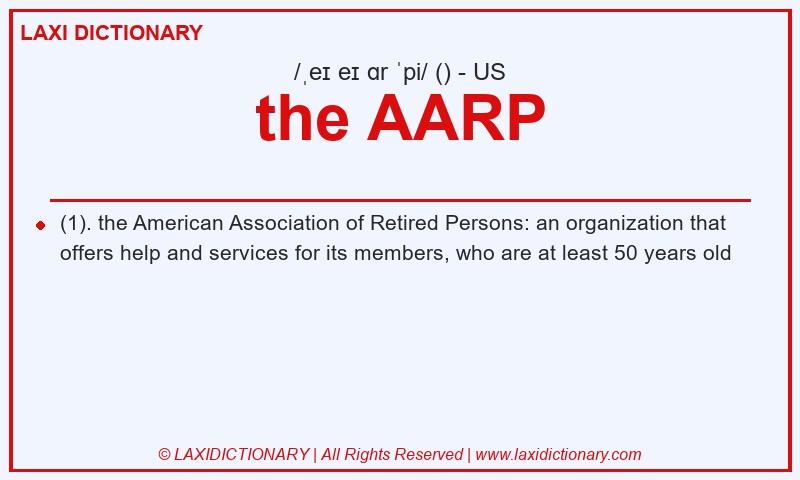 LAXI DICTIONARY

/ˌeɪ eɪ ɑr ˈpi/ () - US

the AARP

(1). the American Association of Retired Persons: an organization that offers help and services for its members, who are at least 50 years old

© LAXIDICTIONARY | All Rights Reserved | www.laxidictionary.com